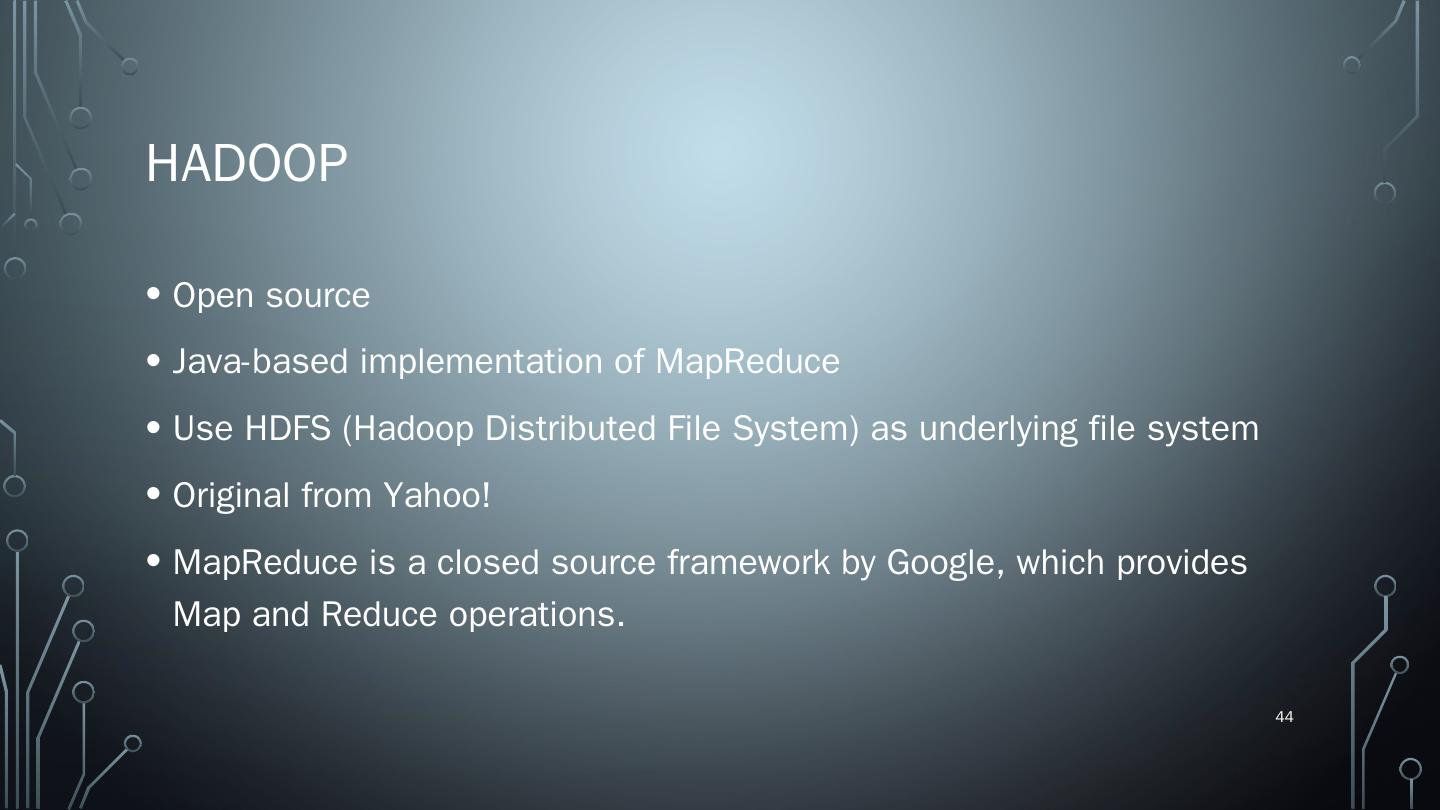 HADOOP

• Open source

• Java-based implementation of MapReduce

• Use HDFS (Hadoop Distributed File System) as underlying file system

• Original from Yahoo!

• MapReduce is a closed source framework by Google, which provides Map and Reduce operations.

44